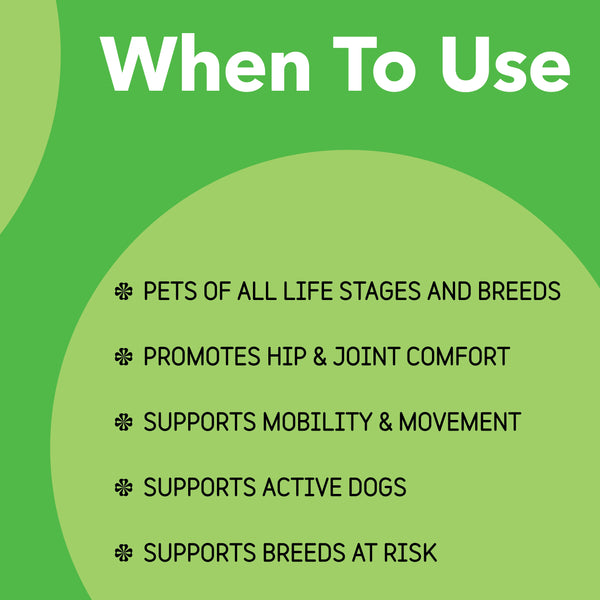 When To Use

✽ PETS OF ALL LIFE STAGES AND BREEDS

✽ PROMOTES HIP & JOINT COMFORT

✽ SUPPORTS MOBILITY & MOVEMENT

✽ SUPPORTS ACTIVE DOGS

✽ SUPPORTS BREEDS AT RISK